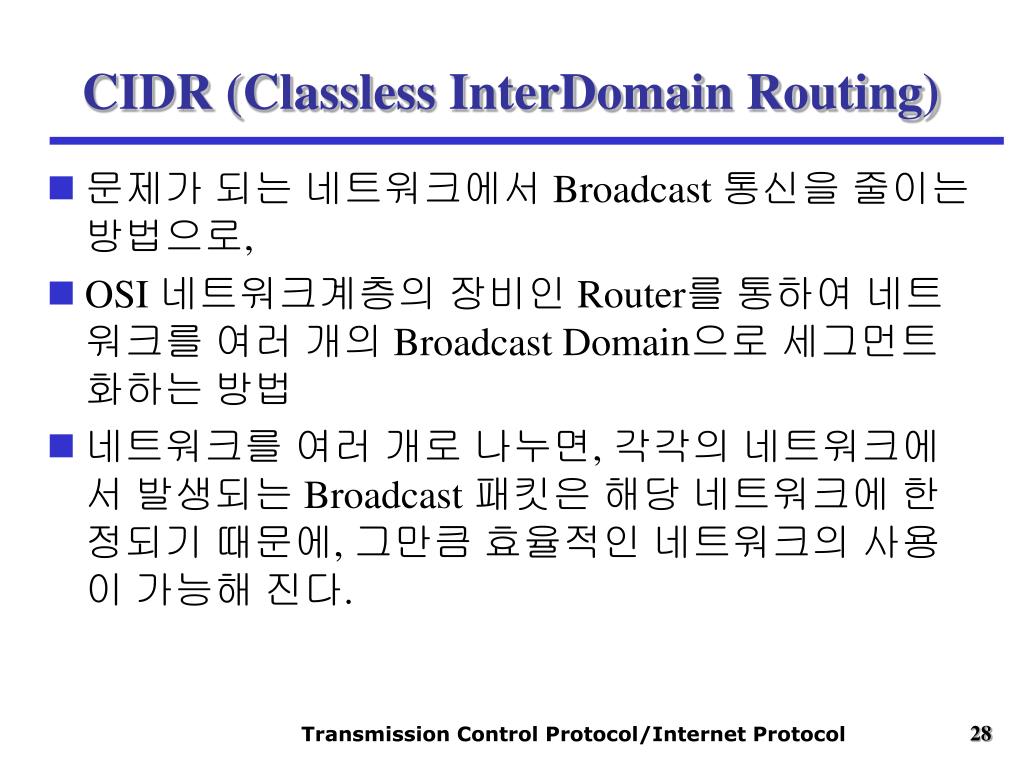 CIDR (Classless InterDomain Routing)

■ 문제가 되는 네트워크에서 Broadcast 통신을 줄이는 방법으로,

■ OSI 네트워크계층의 장비인 Router를 통하여 네트워크를 여러 개의 Broadcast Domain으로 세그먼트화하는 방법

■ 네트워크를 여러 개로 나누면, 각각의 네트워크에서 발생되는 Broadcast 패킷은 해당 네트워크에 한정되기 때문에, 그만큼 효율적인 네트워크의 사용이 가능해 진다.

Transmission Control Protocol/Internet Protocol

28